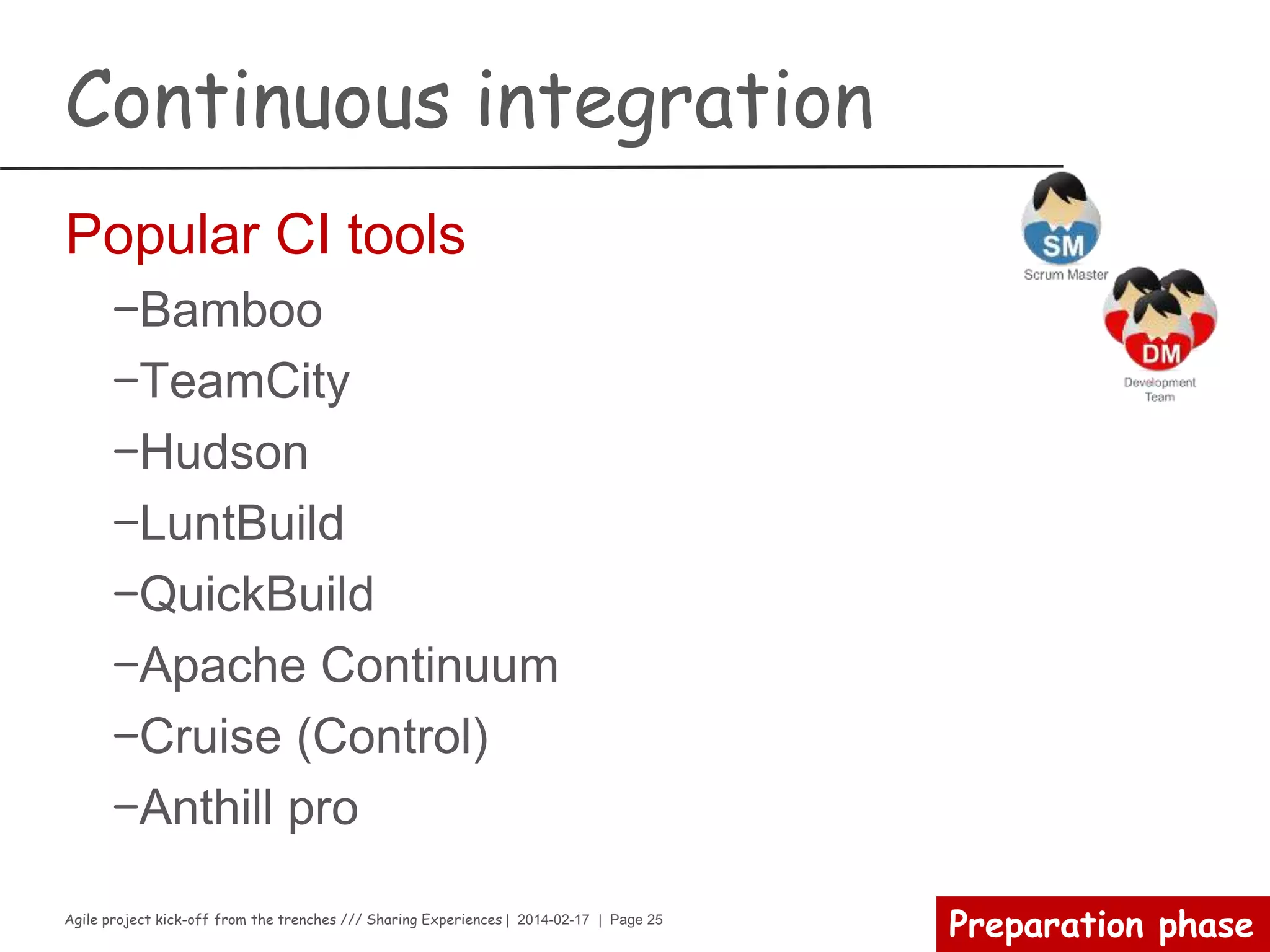 Continuous integration

Popular CI tools

–Bamboo

–TeamCity

–Hudson

–LuntBuild

–QuickBuild

–Apache Continuum

–Cruise (Control)

–Anthill pro

SM
Scrum Master

DM
Development Team

Agile project kick-off from the trenches /// Sharing Experiences | 2014-02-17 | Page 25

Preparation phase